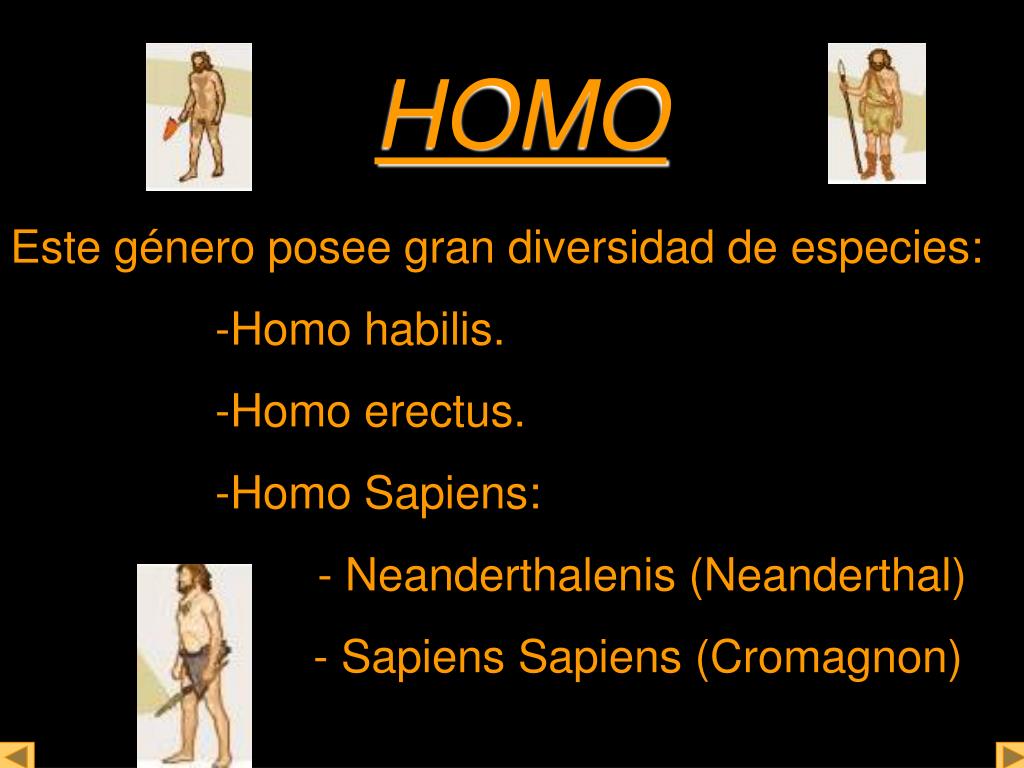 HOMO

Este género posee gran diversidad de especies:

-Homo habilis.

-Homo erectus.

-Homo Sapiens:

- Neanderthalenis (Neanderthal)

- Sapiens Sapiens (Cromagnon)